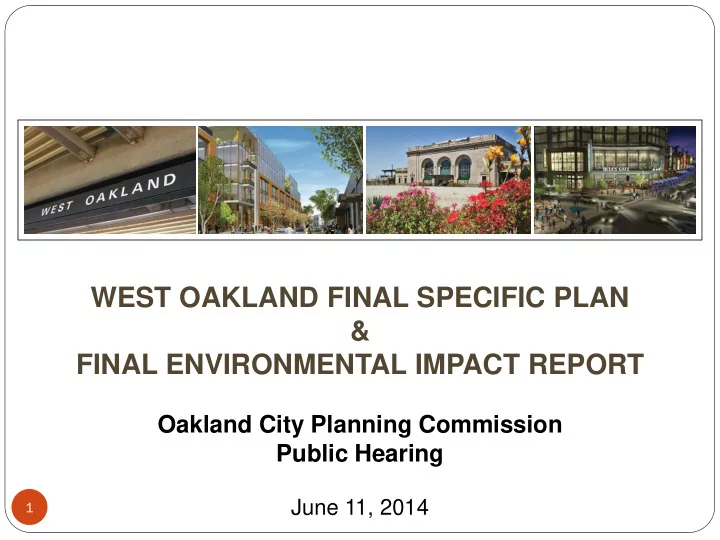 WEST OAKLAND

WEST OAKLAND FINAL SPECIFIC PLAN
&
FINAL ENVIRONMENTAL IMPACT REPORT

Oakland City Planning Commission
Public Hearing

June 11, 2014

1